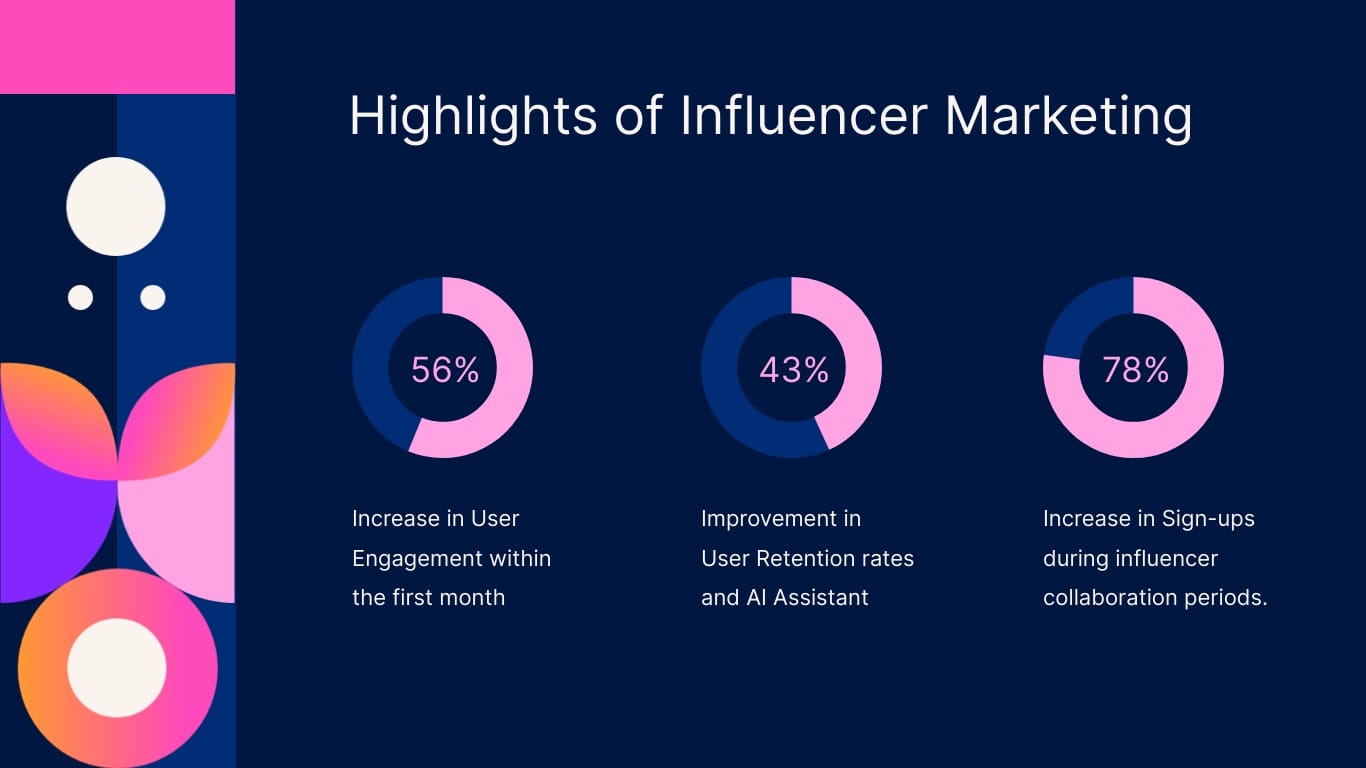 Highlights of Influencer Marketing

56%

Increase in User Engagement within the first month

43%

Improvement in User Retention rates and AI Assistant

78%

Increase in Sign-ups during influencer collaboration periods.